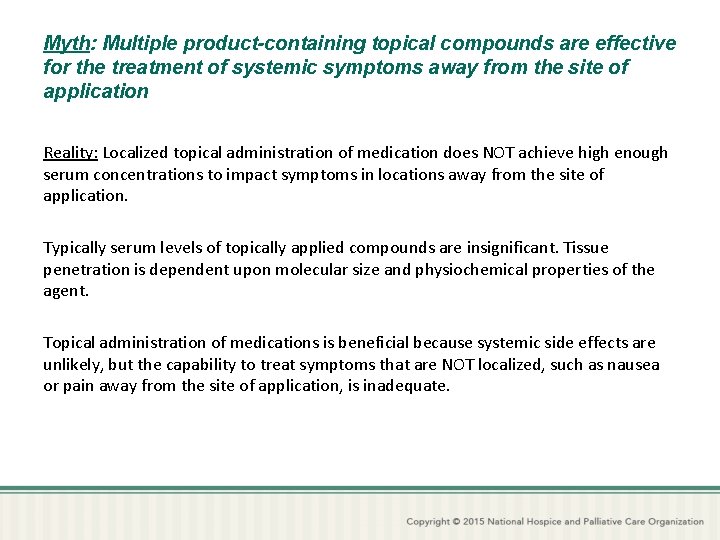 Myth: Multiple product-containing topical compounds are effective for the treatment of systemic symptoms away from the site of application

Reality: Localized topical administration of medication does NOT achieve high enough serum concentrations to impact symptoms in locations away from the site of application.

Typically serum levels of topically applied compounds are insignificant. Tissue penetration is dependent upon molecular size and physiochemical properties of the agent.

Topical administration of medications is beneficial because systemic side effects are unlikely, but the capability to treat symptoms that are NOT localized, such as nausea or pain away from the site of application, is inadequate.

Copyright © 2015 National Hospice and Palliative Care Organization